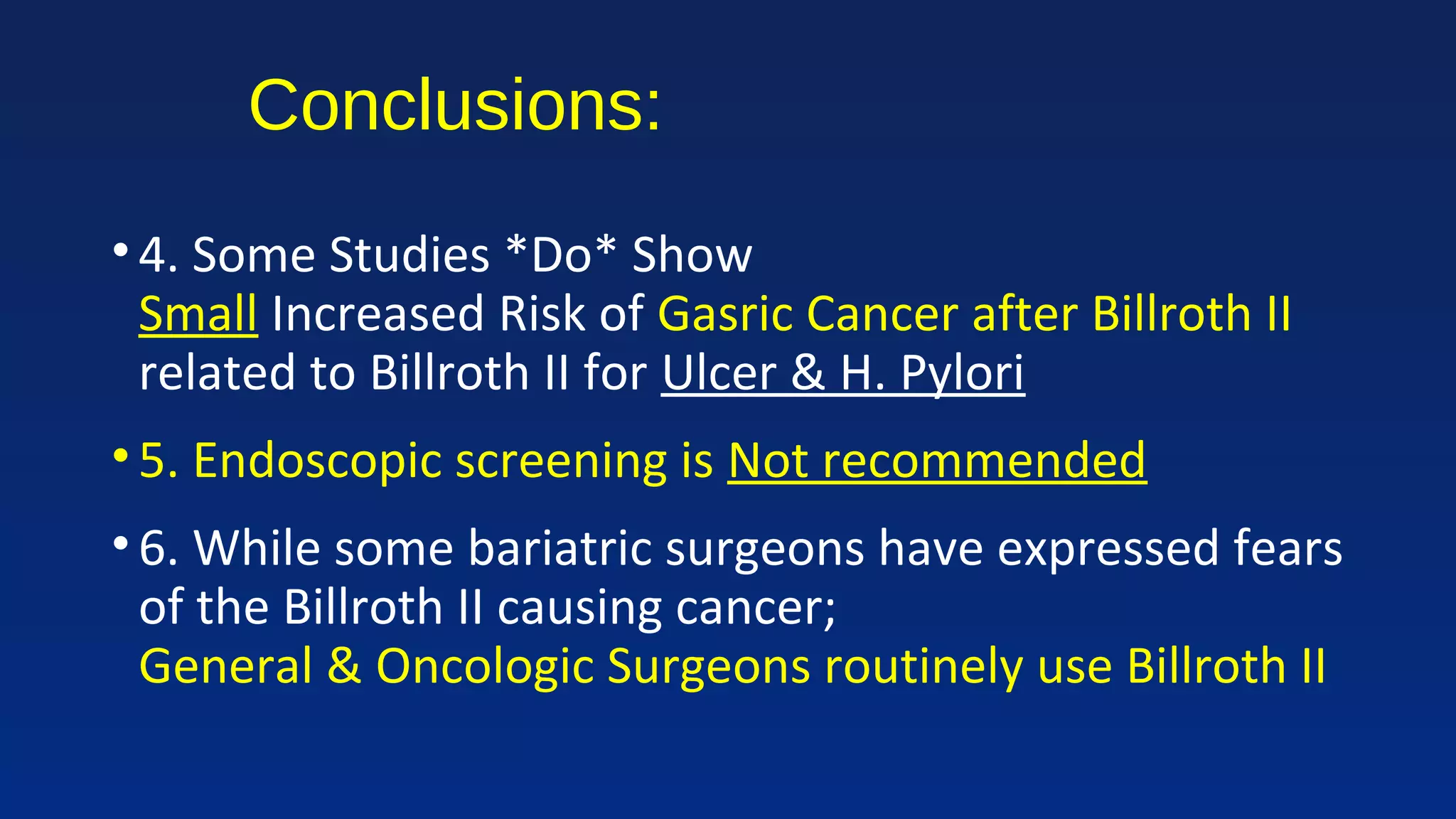 Conclusions:

• 4. Some Studies *Do* Show Small Increased Risk of Gasric Cancer after Billroth II related to Billroth II for Ulcer & H. Pylori

• 5. Endoscopic screening is Not recommended

• 6. While some bariatric surgeons have expressed fears of the Billroth II causing cancer;
General & Oncologic Surgeons routinely use Billroth II